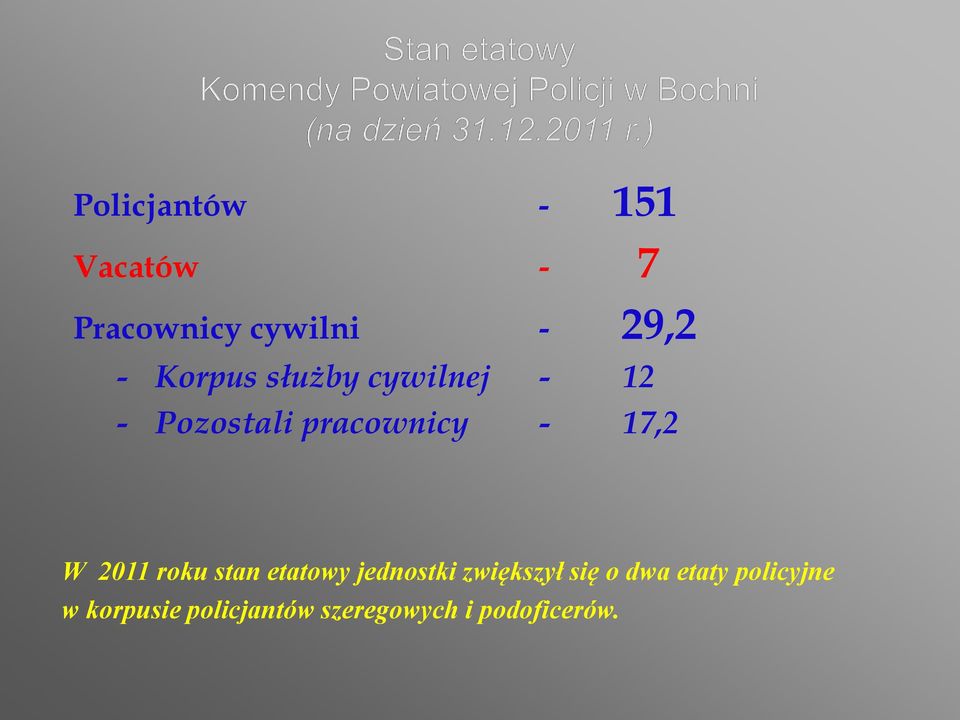 Stan etatowy
Komendy Powiatowej Policji w Bochni
(na dzień 31.12.2011 r.)

Policjantów - 151

Vacatów - 7

Pracownicy cywilni - 29,2

- Korpus służby cywilnej - 12

- Pozostali pracownicy - 17,2

W 2011 roku stan etatowy jednostki zwiększył się o dwa etaty policyjne w korpusie policjantów szeregowych i podoficerów.